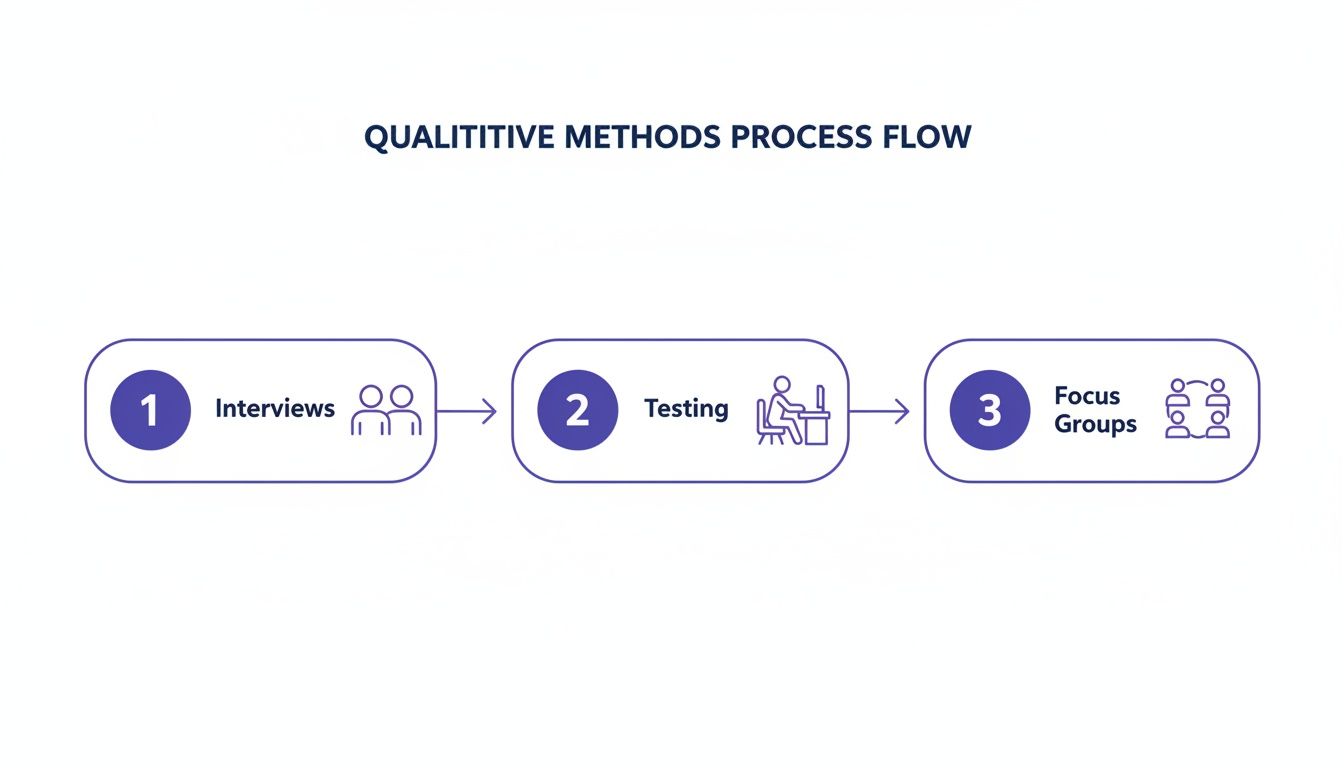 QUALITITIVE METHODS PROCESS FLOW

1 Interviews

2 Testing

3 Focus Groups